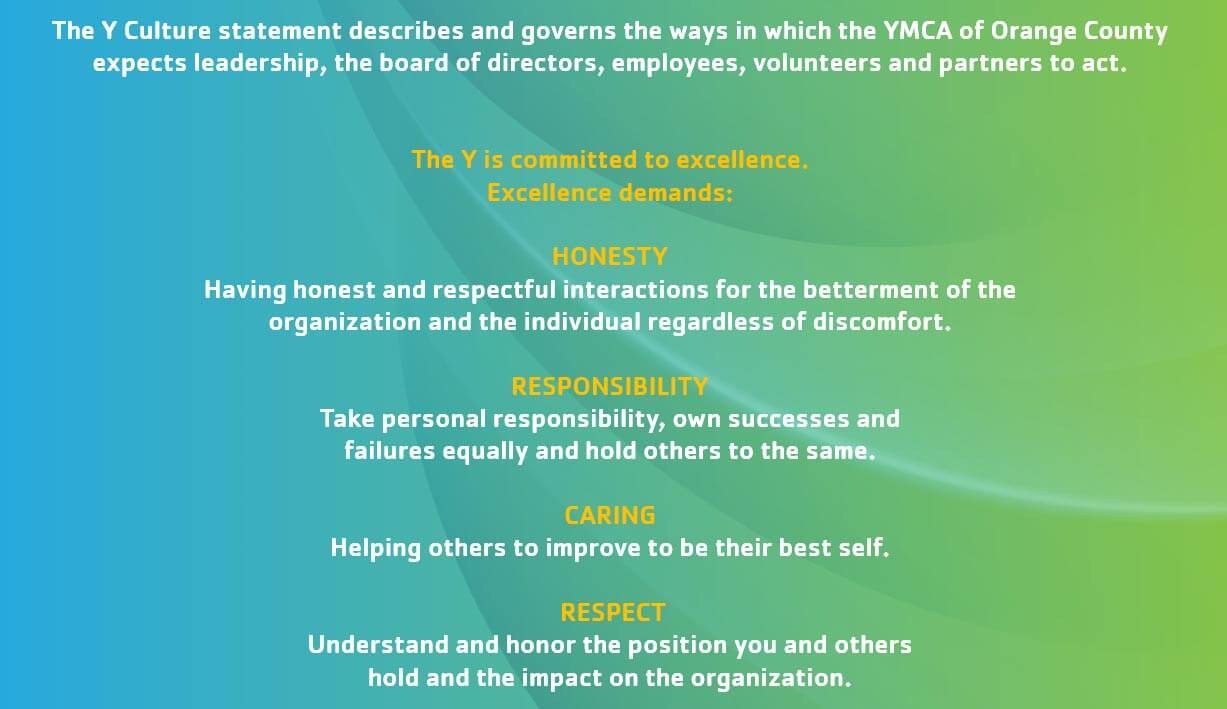 The Y Culture statement describes and governs the ways in which the YMCA of Orange County expects leadership, the board of directors, employees, volunteers and partners to act.

The Y is committed to excellence.
Excellence demands:

HONESTY
Having honest and respectful interactions for the betterment of the organization and the individual regardless of discomfort.

RESPONSIBILITY
Take personal responsibility, own successes and failures equally and hold others to the same.

CARING
Helping others to improve to be their best self.

RESPECT
Understand and honor the position you and others hold and the impact on the organization.